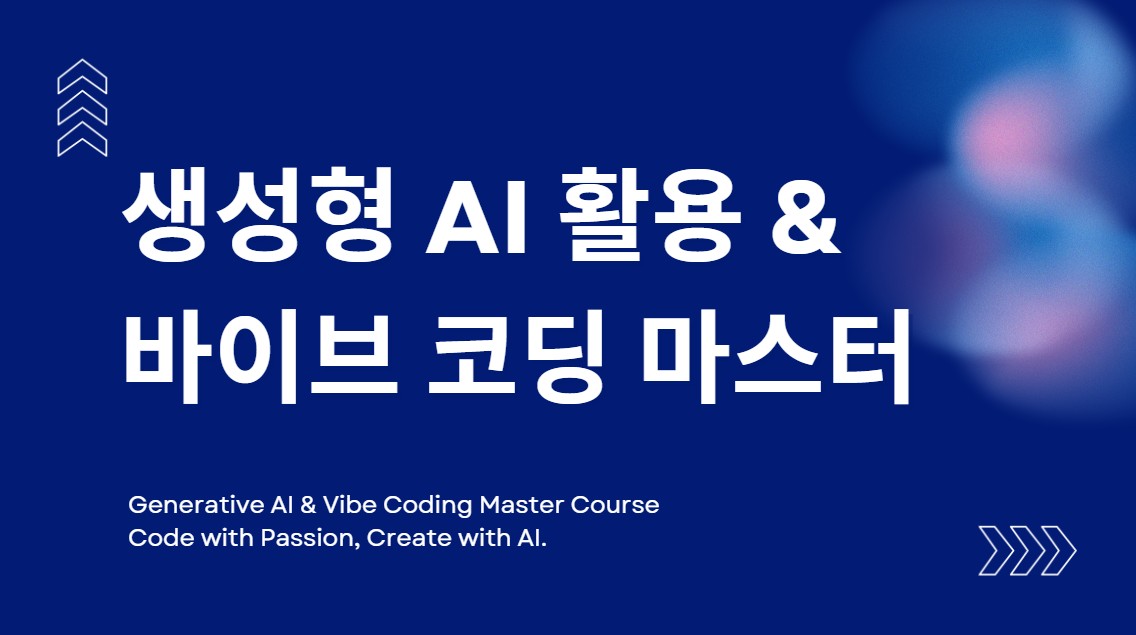 생성형 AI 활용 &
바이브 코딩 마스터

Generative AI & Vibe Coding Master Course
Code with Passion, Create with AI.